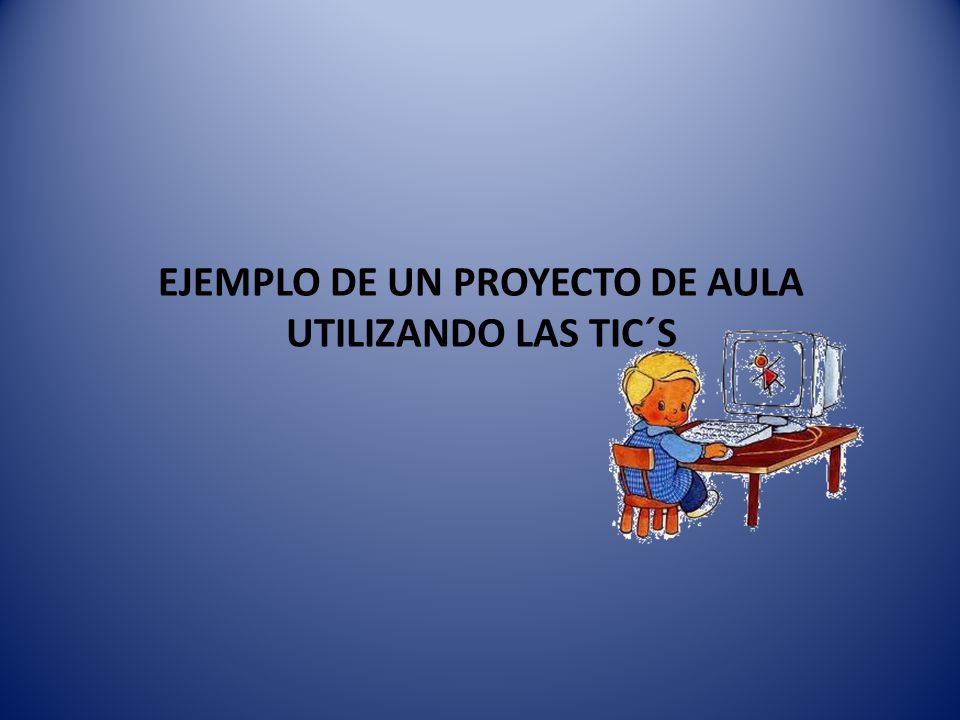 EJEMPLO DE UN PROYECTO DE AULA UTILIZANDO LAS TIC´S